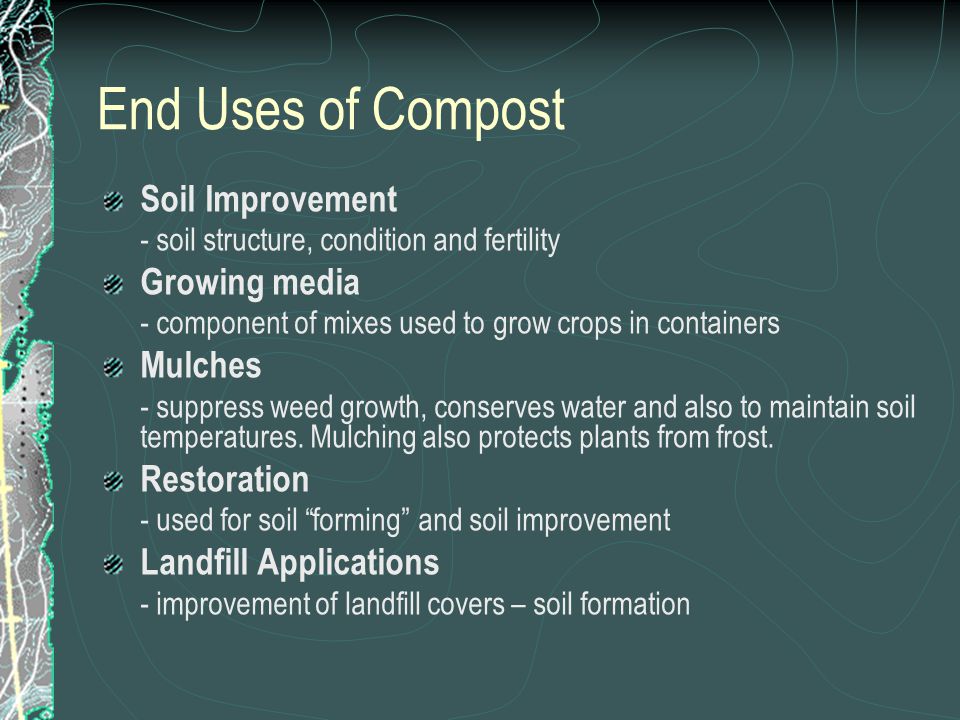 End Uses of Compost

Soil Improvement
- soil structure, condition and fertility

Growing media
- component of mixes used to grow crops in containers

Mulches
- suppress weed growth, conserves water and also to maintain soil temperatures. Mulching also protects plants from frost.

Restoration
- used for soil “forming” and soil improvement

Landfill Applications
- improvement of landfill covers – soil formation